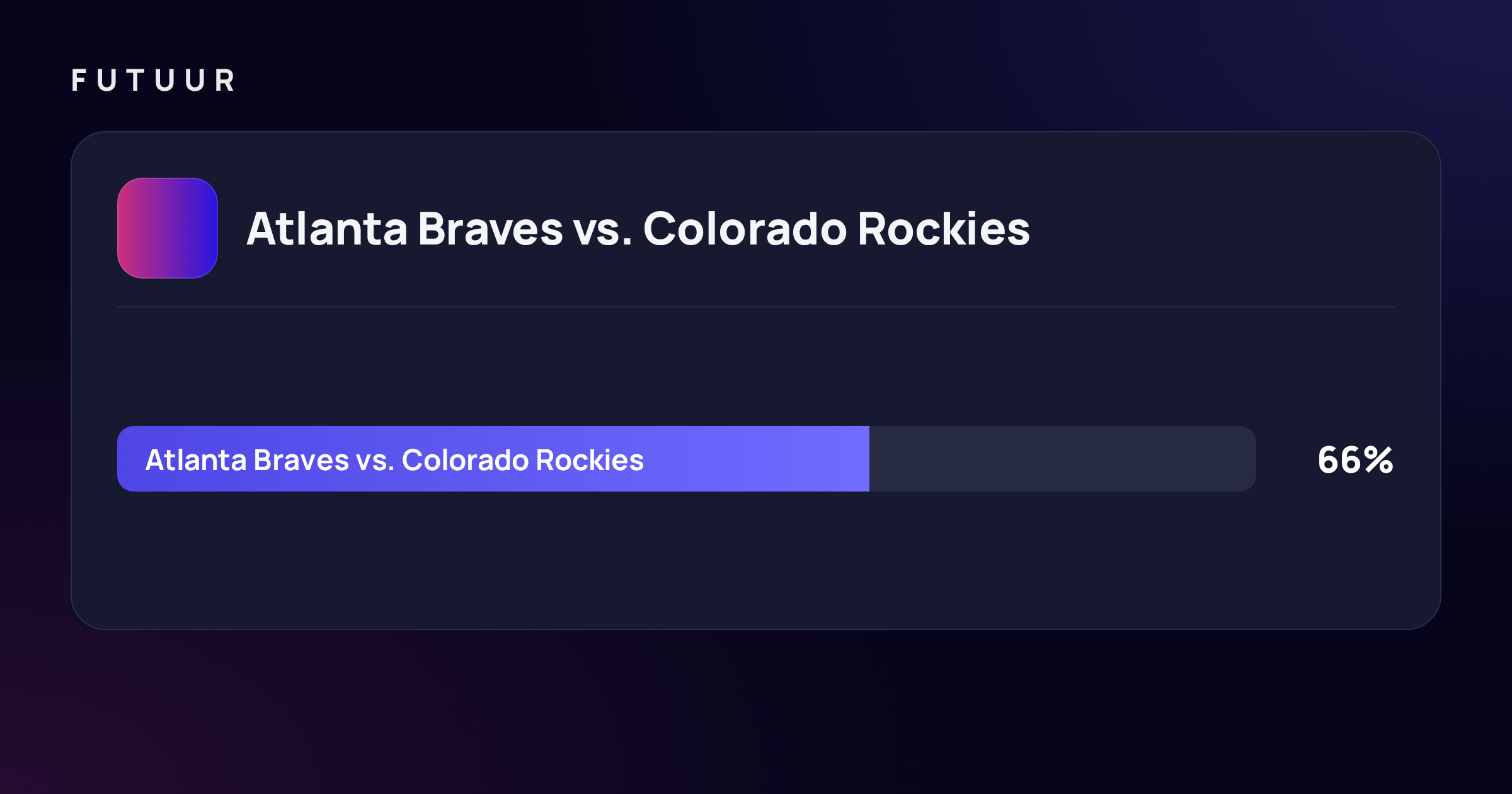 FUTUUR

Atlanta Braves vs. Colorado Rockies

Atlanta Braves vs. Colorado Rockies

66%